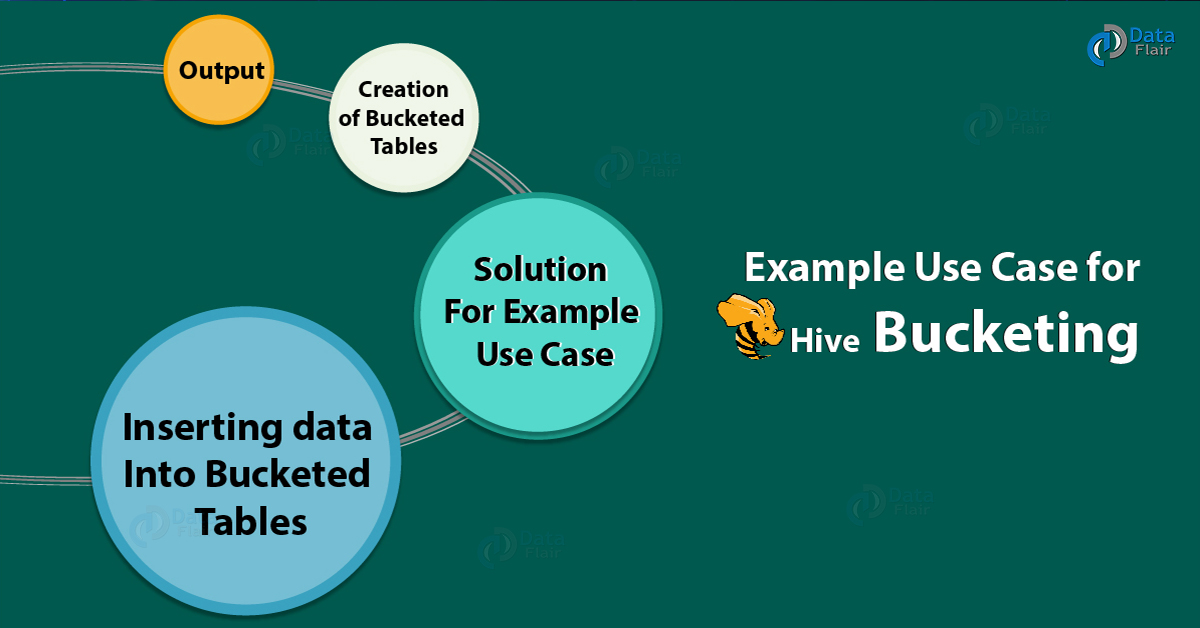 Data Flair

Output

Creation of Bucketed Tables

Solution For Example Use Case

Inserting data Into Bucketed Tables

Example Use Case for Hive Bucketing